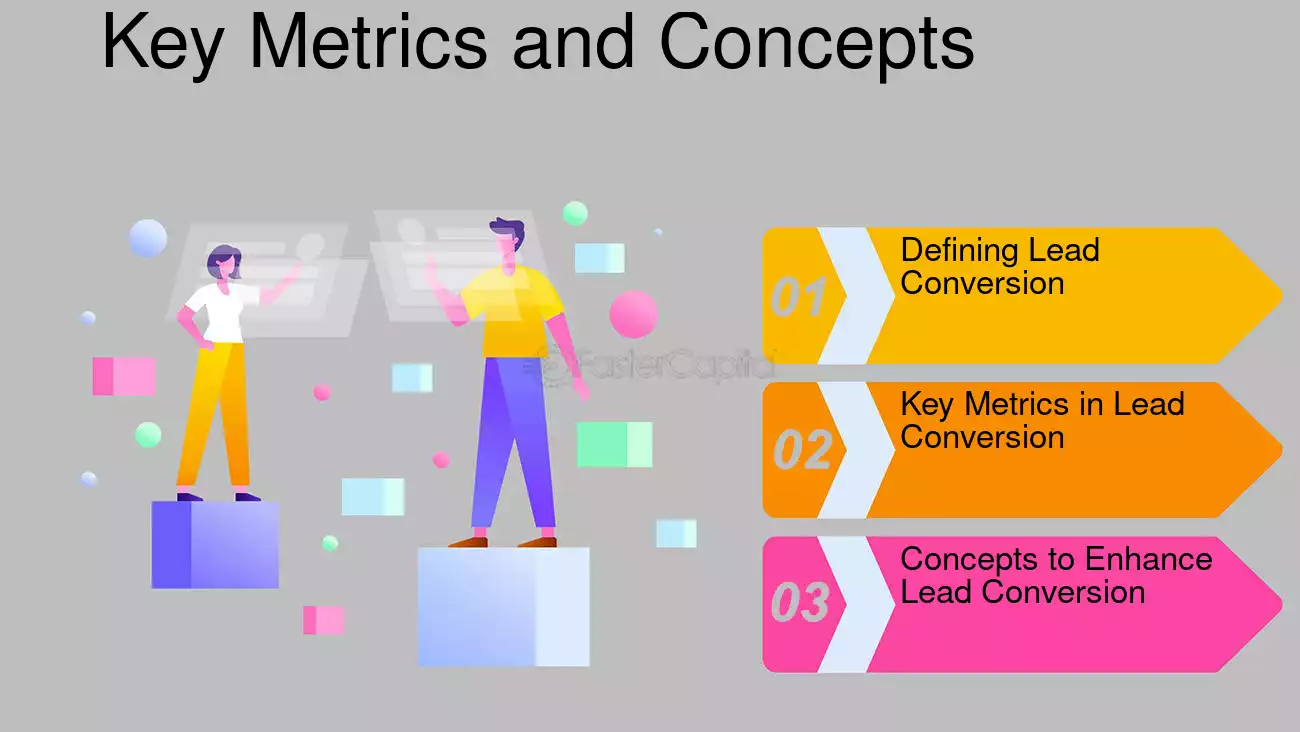 Key Metrics and Concepts

01
Defining Lead Conversion

02
Key Metrics in Lead Conversion

03
Concepts to Enhance Lead Conversion

FasterCapital